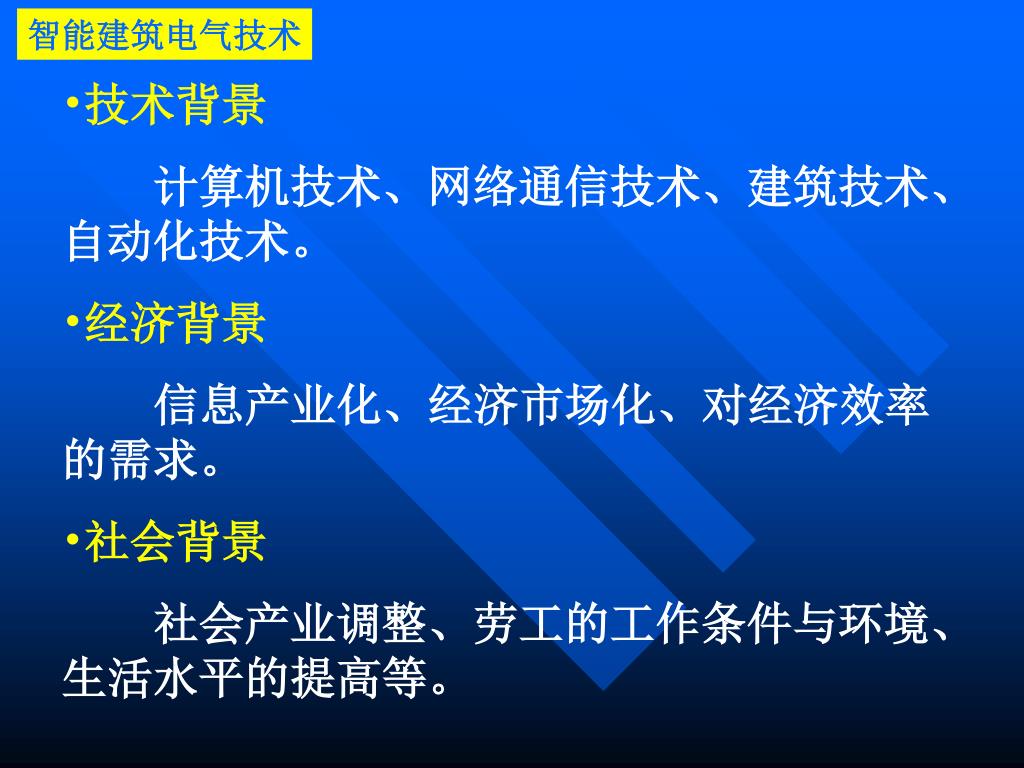 智能建筑电气技术

•技术背景

计算机技术、网络通信技术、建筑技术、自动化技术。

•经济背景

信息产业化、经济市场化、对经济效率的需求。

•社会背景

社会产业调整、劳工的工作条件与环境、生活水平的提高等。